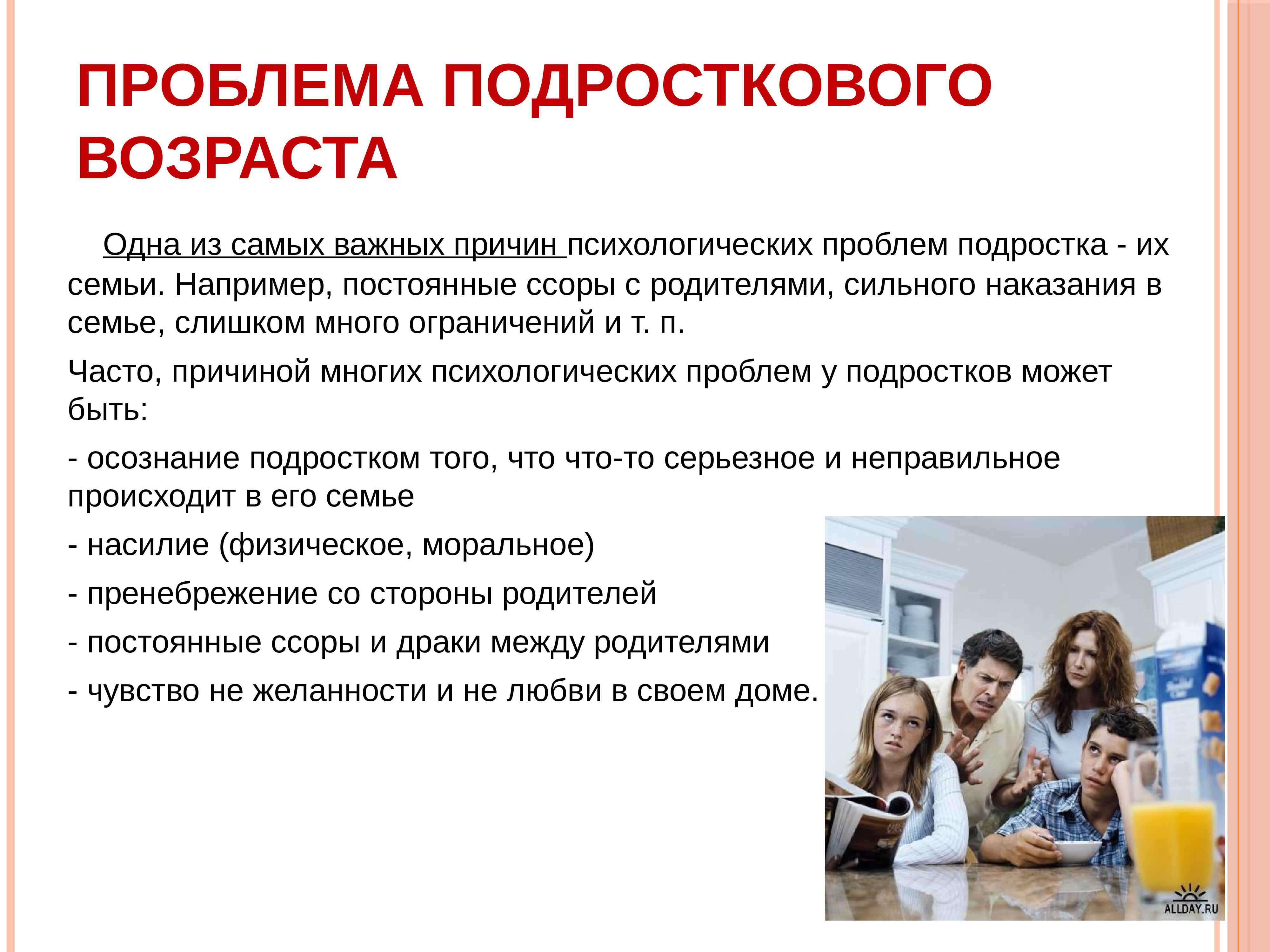 ПРОБЛЕМА ПОДРОСТКОВОГО ВОЗРАСТА

Одна из самых важных причин психологических проблем подростка - их семьи. Например, постоянные ссоры с родителями, сильного наказания в семье, слишком много ограничений и т. п.

Часто, причиной многих психологических проблем у подростков может быть:

- осознание подростком того, что что-то серьезное и неправильное происходит в его семье

- насилие (физическое, моральное)

- пренебрежение со стороны родителей

- постоянные ссоры и драки между родителями

- чувство не желанности и не любви в своем доме.

ALLDAY.RU